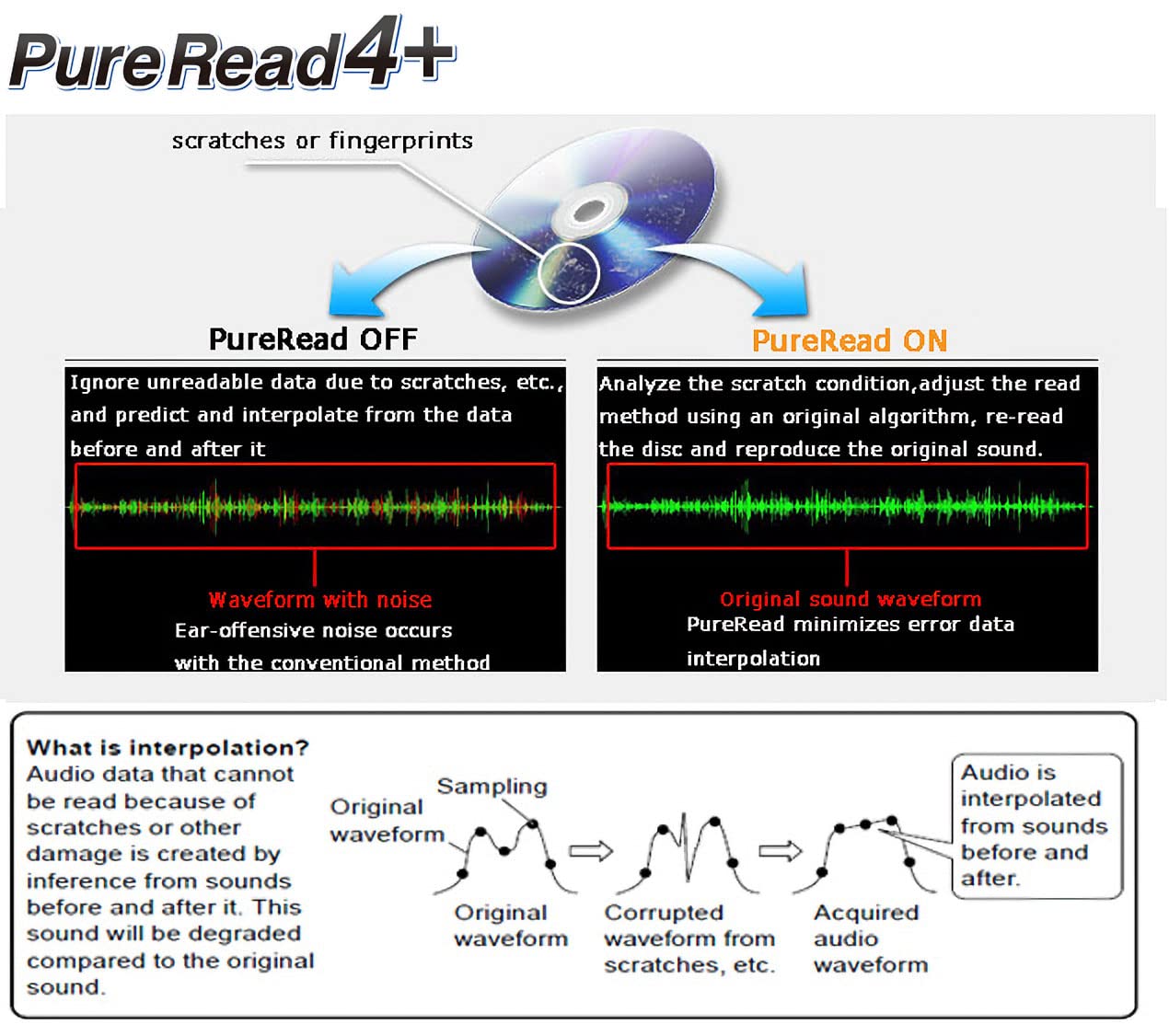 PureRead4+

scratches or fingerprints

PureRead OFF

Ignore unreadable data due to scratches, etc., and predict and interpolate from the data before and after it

Waveform with noise
Ear-offensive noise occurs with the conventional method

PureRead ON

Analyze the scratch condition,adjust the read method using an original algorithm, re-read the disc and reproduce the original sound.

Original sound waveform
PureRead minimizes error data interpolation

What is interpolation?
Audio data that cannot be read because of scratches or other damage is created by inference from sounds before and after it. This sound will be degraded compared to the original sound.

Original waveform

Sampling

Original waveform

Corrupted waveform from scratches, etc.

Acquired audio waveform

Audio is interpolated from sounds before and after.